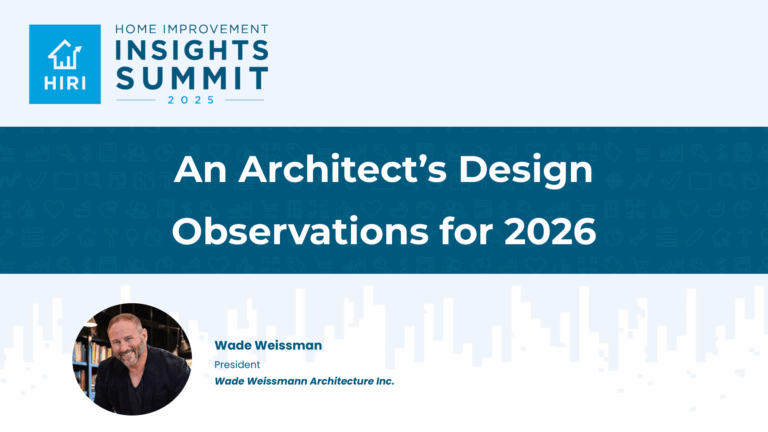 HIRI

HOME IMPROVEMENT
INSIGHTS
SUMMIT
2025

An Architect's Design Observations for 2026

Wade Weissman
President
Wade Weissmann Architecture Inc.